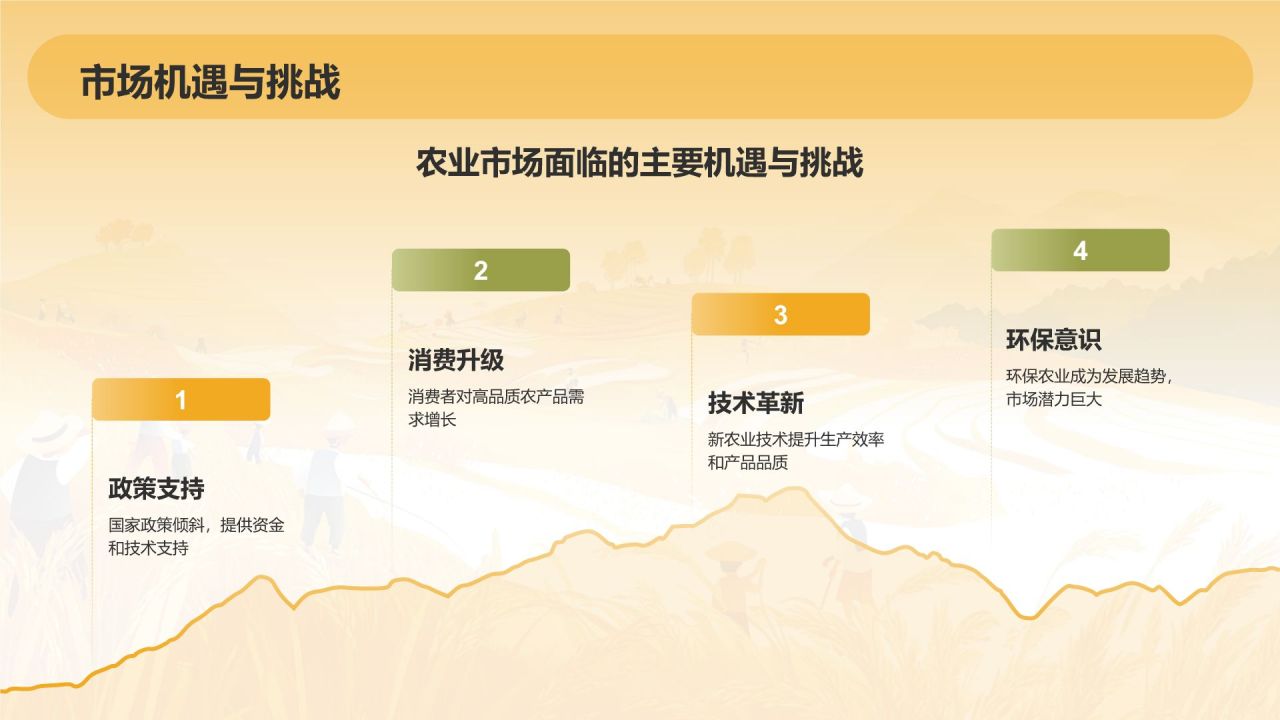 市场机遇与挑战

农业市场面临的主要机遇与挑战

1

政策支持

国家政策倾斜，提供资金和技术支持

2

消费升级

消费者对高品质农产品需求增长

3

技术革新

新农业技术提升生产效率和产品品质

4

环保意识

环保农业成为发展趋势，市场潜力巨大